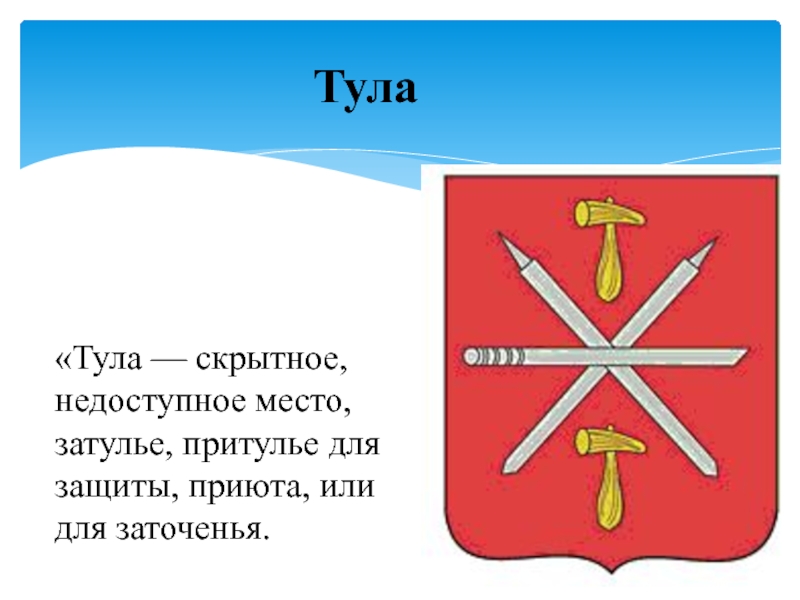 Тула

«Тула — скрытное, недоступное место, затулье, притулье для защиты, приюта, или для заточенья.